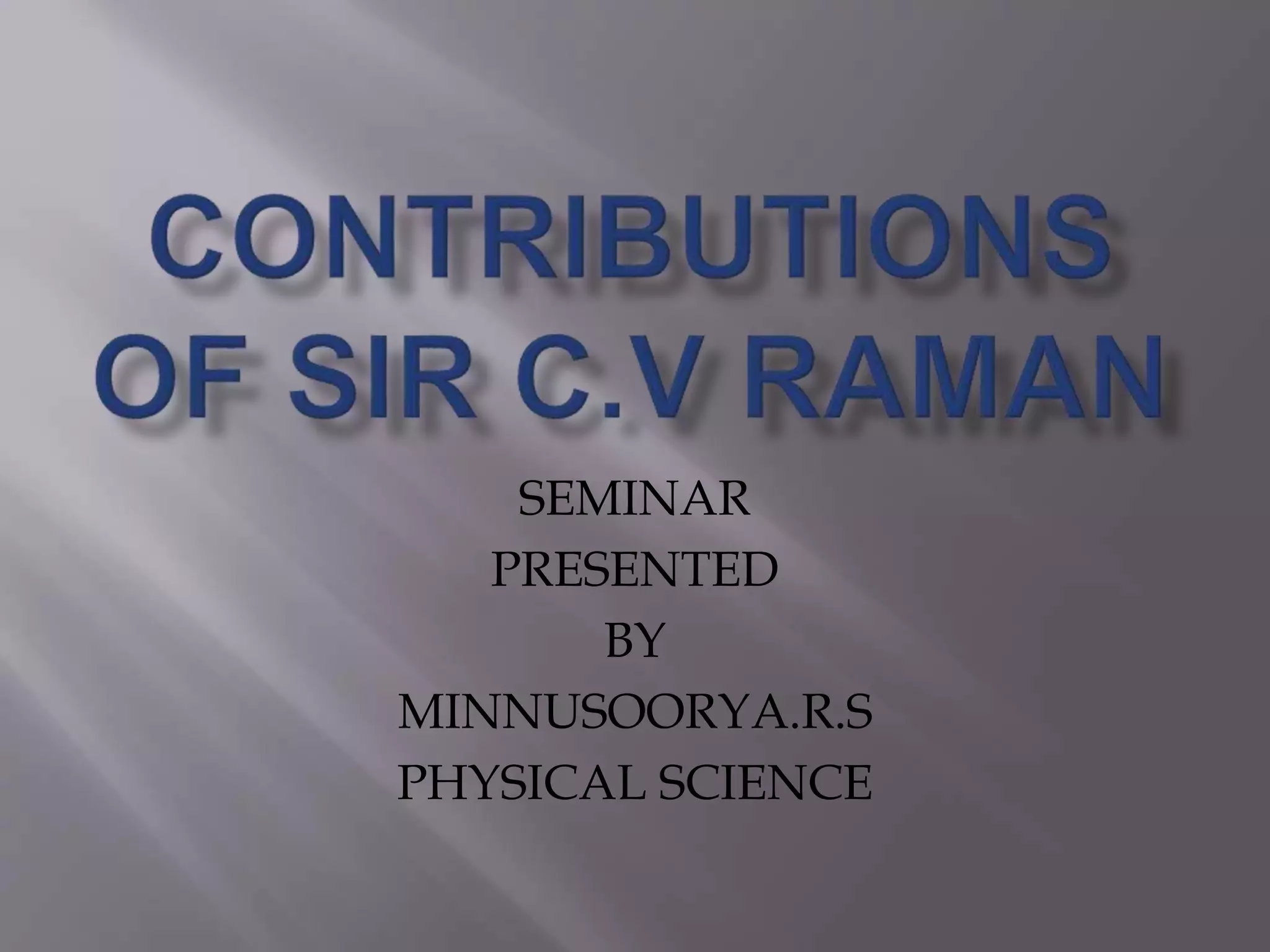 CONTRIBUTIONS OF SIR C.V RAMAN

SEMINAR
PRESENTED
BY
MINNUSOORYA.R.S
PHYSICAL SCIENCE